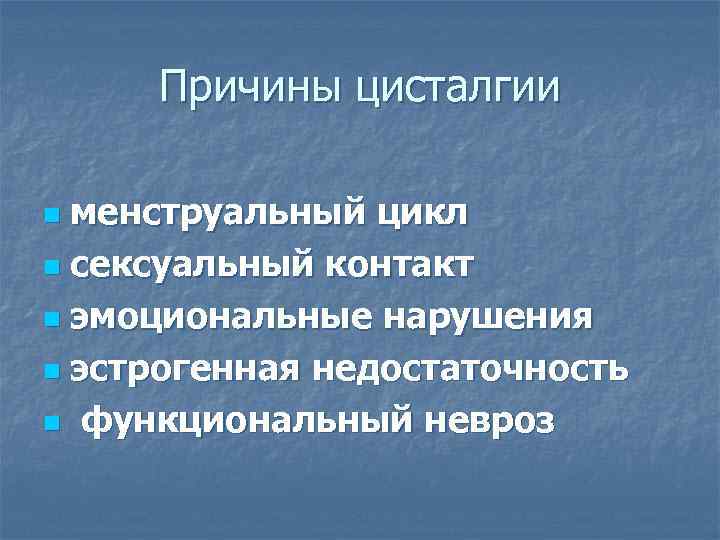 Причины цисталгии

- менструальный цикл
- сексуальный контакт
- эмоциональные нарушения
- эстрогенная недостаточность
- функциональный невроз